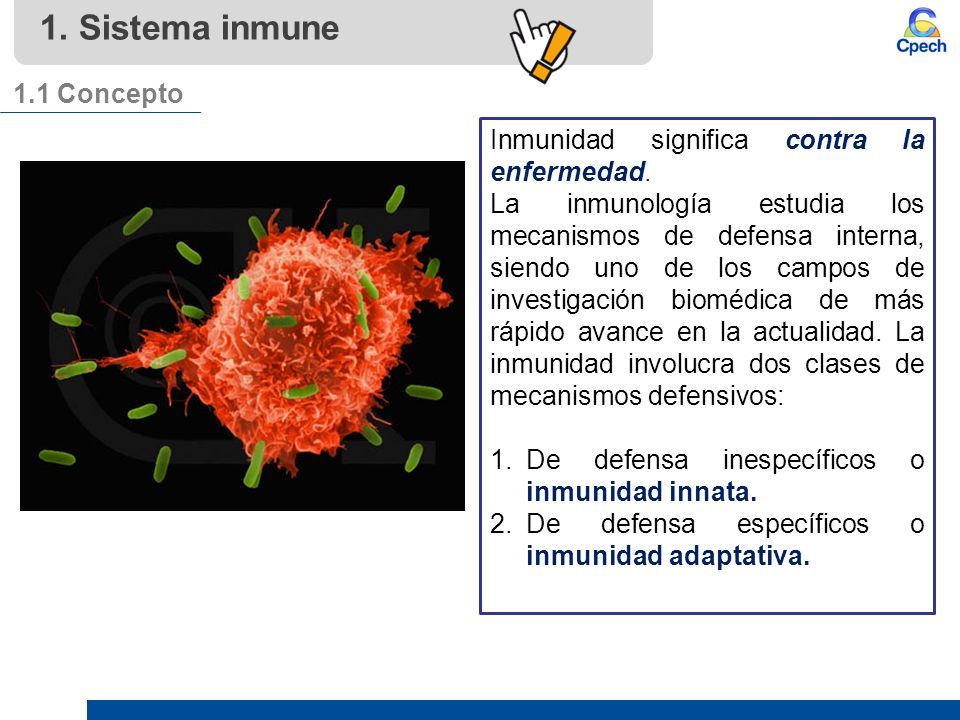 1. Sistema inmune

Cpech

1.1 Concepto

Inmunidad significa contra la enfermedad.
La inmunología estudia los mecanismos de defensa interna, siendo uno de los campos de investigación biomédica de más rápido avance en la actualidad. La inmunidad involucra dos clases de mecanismos defensivos:

1. De defensa inespecíficos o inmunidad innata.
2. De defensa específicos o inmunidad adaptativa.